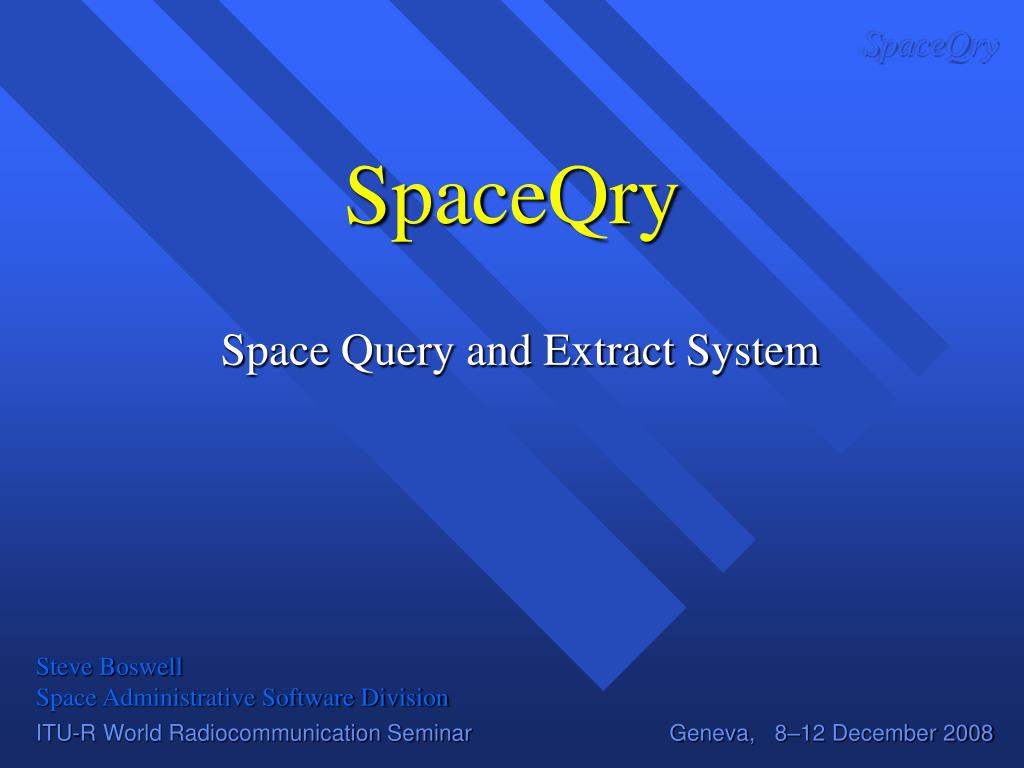 SpaceQry

SpaceQry

Space Query and Extract System

Steve Boswell
Space Administrative Software Division

ITU-R World Radiocommunication Seminar

Geneva, 8–12 December 2008